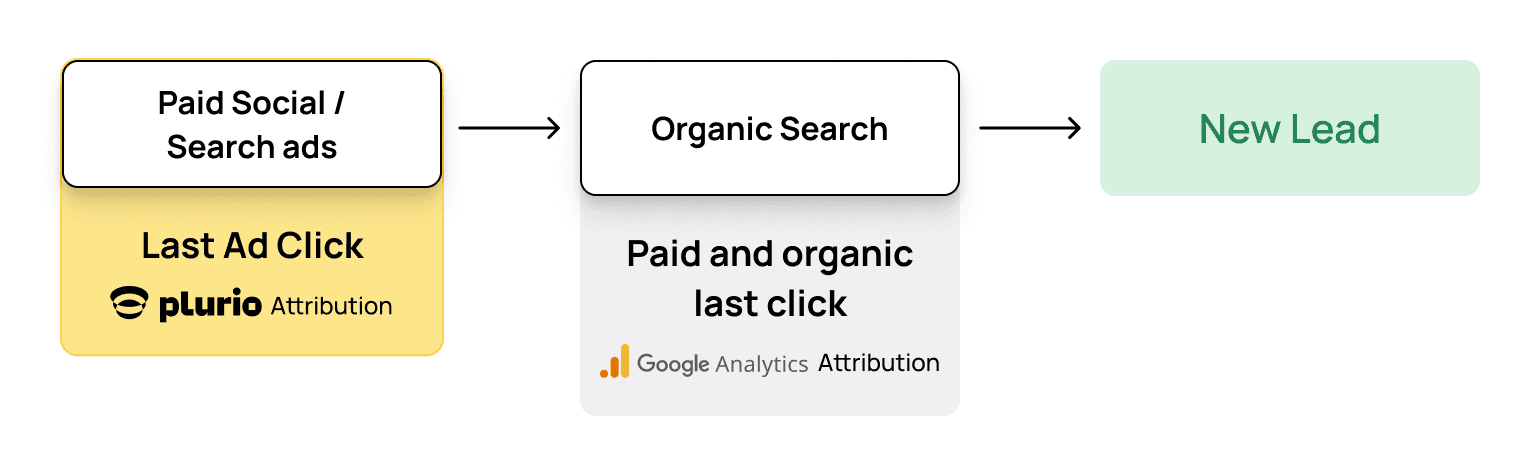 Paid Social / Search ads

Last Ad Click

plurio Attribution

Organic Search

Paid and organic last click

Google Analytics Attribution

New Lead